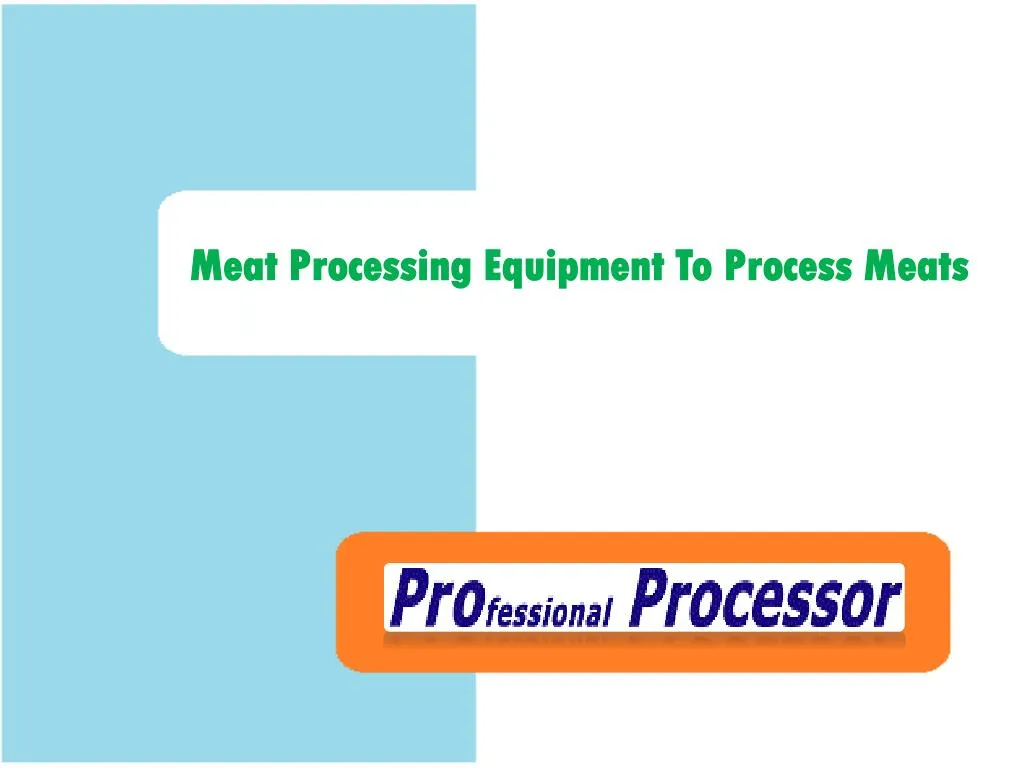 Meat Processing Equipment To Process Meats

Professional Processor